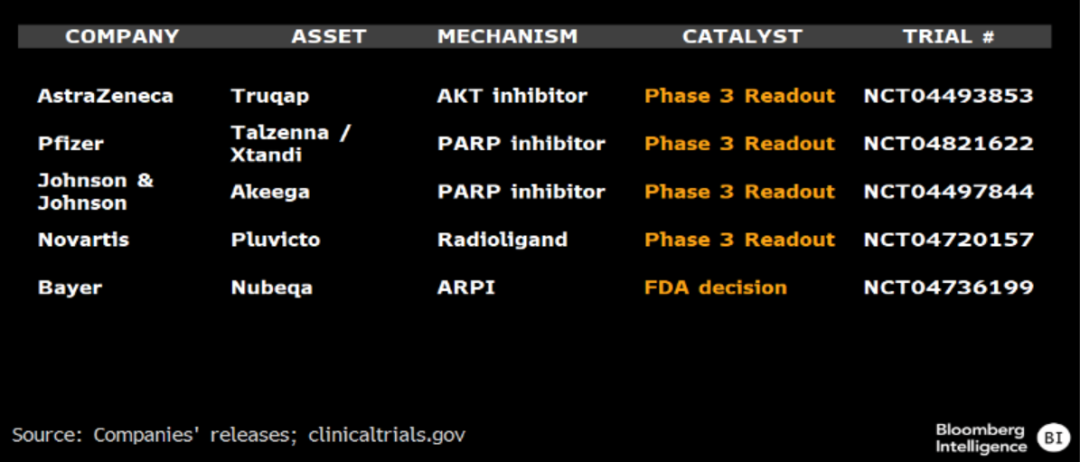 | COMPANY | ASSET | MECHANISM | CATALYST | TRIAL # |
|---|---|---|---|---|
| AstraZeneca | Truqap | AKT inhibitor | Phase 3 Readout | NCT04493853 |
| Pfizer | Talzenna / Xtandi | PARP inhibitor | Phase 3 Readout | NCT04821622 |
| Johnson & Johnson | Akeega | PARP inhibitor | Phase 3 Readout | NCT04497844 |
| Novartis | Pluvicto | Radioligand | Phase 3 Readout | NCT04720157 |
| Bayer | Nubeqa | ARPI | FDA decision | NCT04736199 |

Source: Companies' releases; clinicaltrials.gov

Bloomberg Intelligence BI